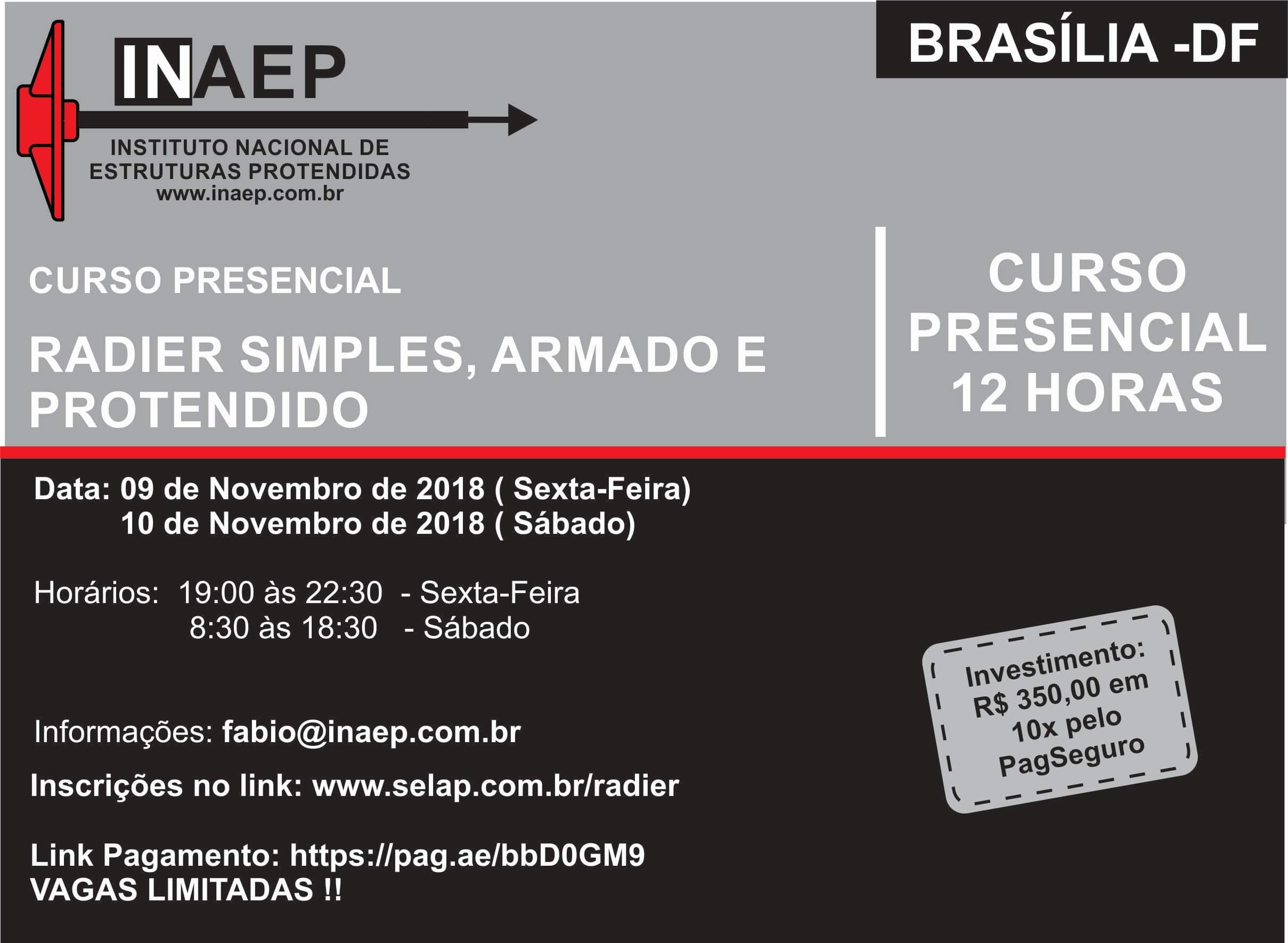 INAEP
INSTITUTO NACIONAL DE ESTRUTURAS PROTENDIDAS
www.inaep.com.br

BRASÍLIA -DF

CURSO PRESENCIAL

RADIER SIMPLES, ARMADO E PROTENDIDO

CURSO PRESENCIAL 12 HORAS

Data: 09 de Novembro de 2018 ( Sexta-Feira)
10 de Novembro de 2018 ( Sábado)

Horários: 19:00 às 22:30 - Sexta-Feira
8:30 às 18:30 - Sábado

Informações: fabio@inaep.com.br

Inscrições no link: www.selap.com.br/radier

Link Pagamento: https://pag.ae/bbD0GM9
VAGAS LIMITADAS !!

Investimento: R$ 350,00 em 10x pelo PagSeguro